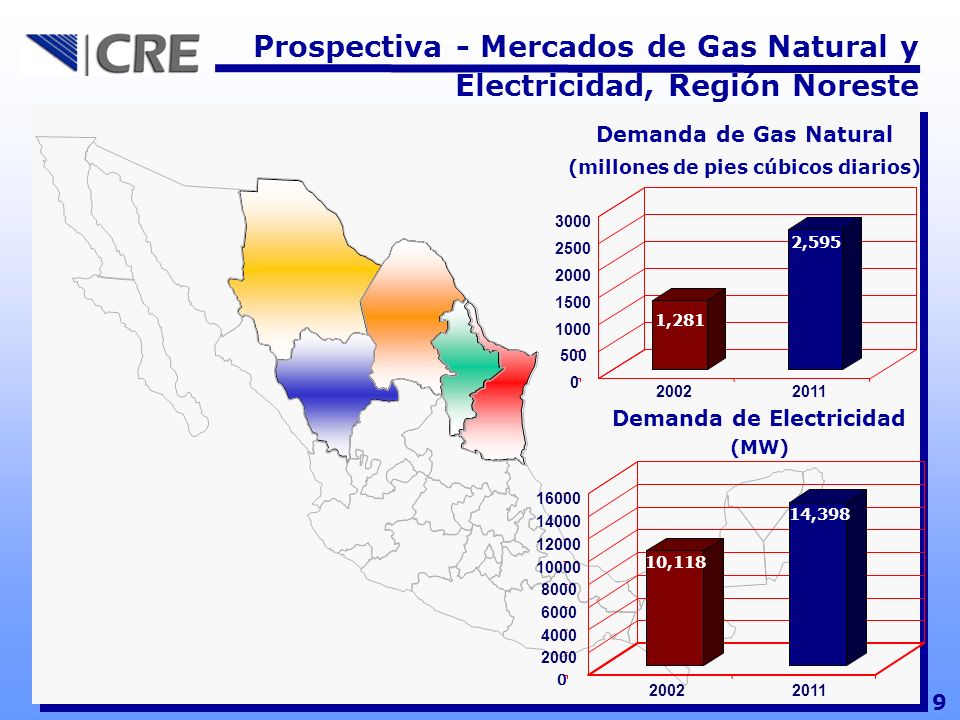 CRE

Prospectiva - Mercados de Gas Natural y Electricidad, Región Noreste

Demanda de Gas Natural
(millones de pies cúbicos diarios)

3000
2500
2000
1500
1000
500
0

1,281
2,595

2002
2011

Demanda de Electricidad
(MW)

16000
14000
12000
10000
8000
6000
4000
2000
0

10,118
14,398

2002
2011

9